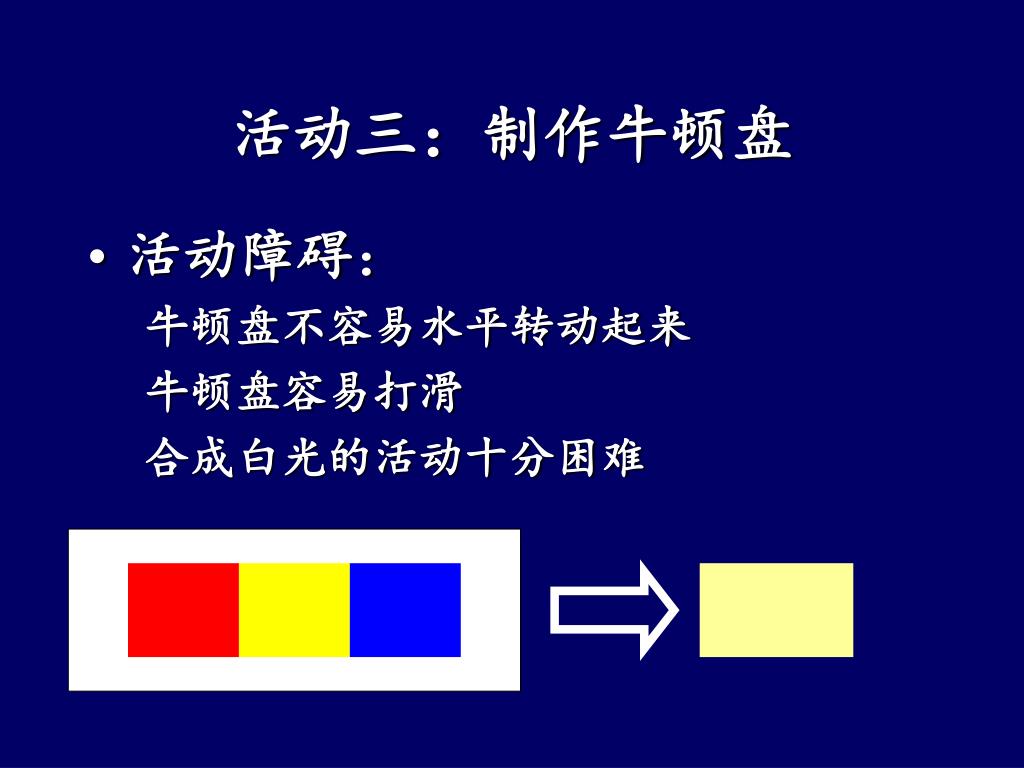 活动三：制作牛顿盘

• 活动障碍：

牛顿盘不容易水平转动起来

牛顿盘容易打滑

合成白光的活动十分困难